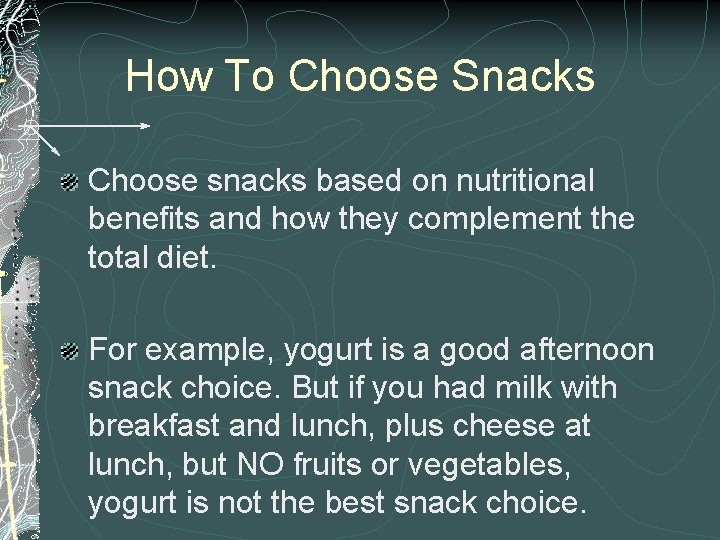 How To Choose Snacks

Choose snacks based on nutritional benefits and how they complement the total diet.

For example, yogurt is a good afternoon snack choice. But if you had milk with breakfast and lunch, plus cheese at lunch, but NO fruits or vegetables, yogurt is not the best snack choice.